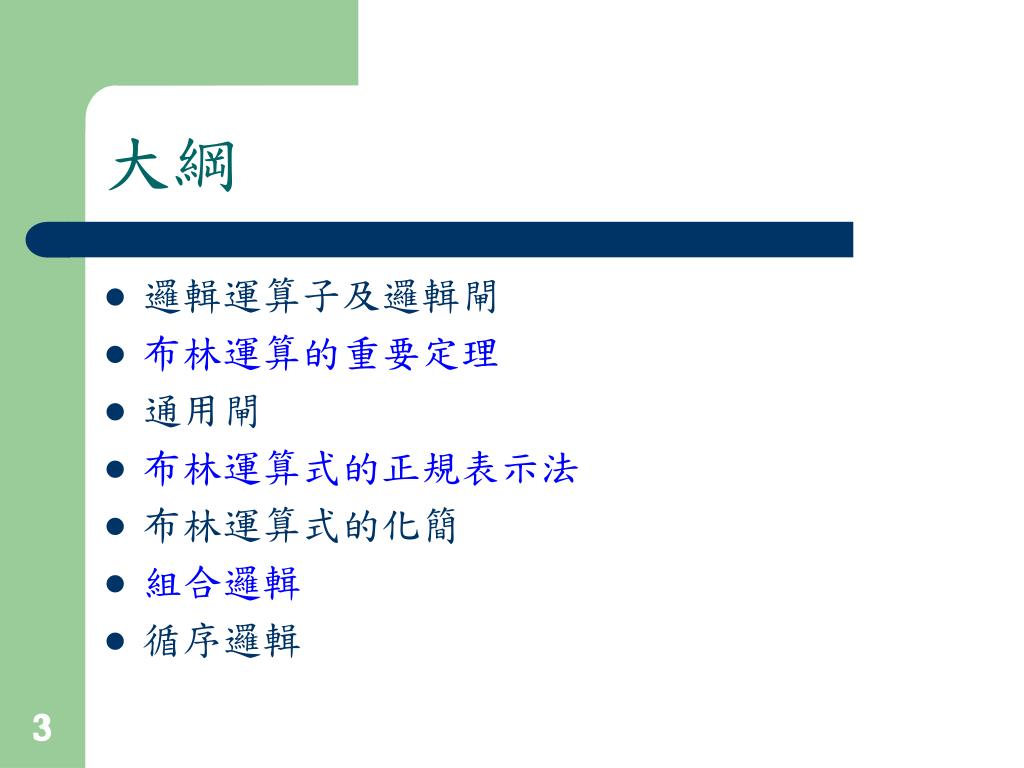 大綱

- 邏輯運算子及邏輯閘
- 布林運算的重要定理
- 通用閘
- 布林運算式的正規表示法
- 布林運算式的化簡
- 組合邏輯
- 循序邏輯

3